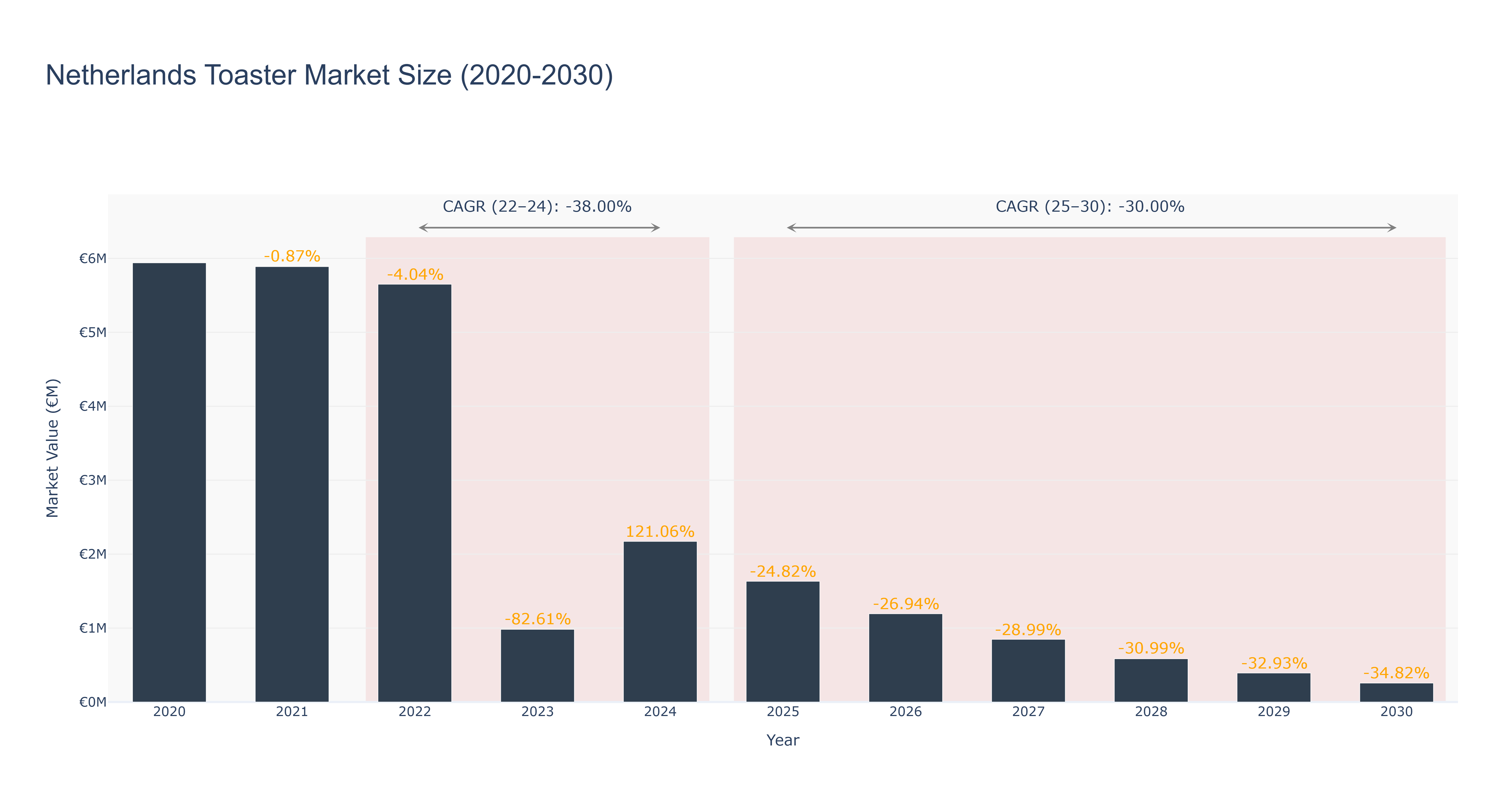 Netherlands Toaster Market Size (2020-2030)

CAGR (22–24): -38.00%

CAGR (25–30): -30.00%

Market Value (€M)

€6M
€5M
€4M
€3M
€2M
€1M
€0M

-0.87%
-4.04%
-82.61%
121.06%
-24.82%
-26.94%
-28.99%
-30.99%
-32.93%
-34.82%

2020 2021 2022 2023 2024 2025 2026 2027 2028 2029 2030

Year